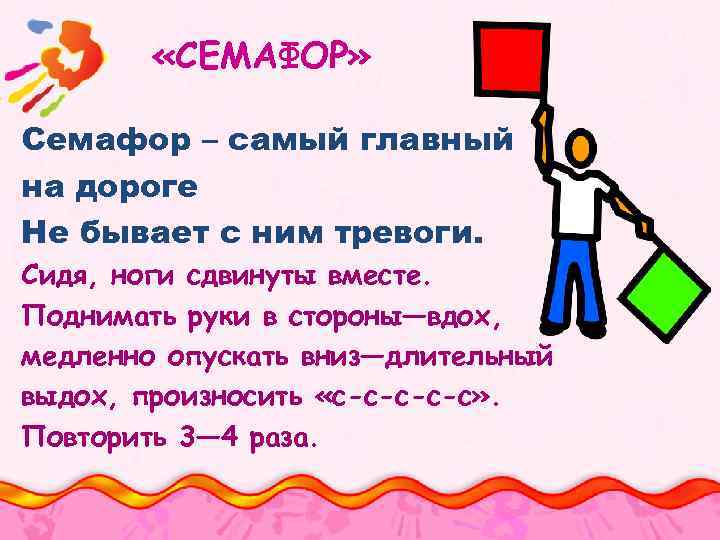 «СЕМАФОР»

Семафор – самый главный на дороге
Не бывает с ним тревоги.

Сидя, ноги сдвинуты вместе. Поднимать руки в стороны—вдох, медленно опускать вниз—длительный выдох, произносить «с-с-с-с-с». Повторить 3—4 раза.